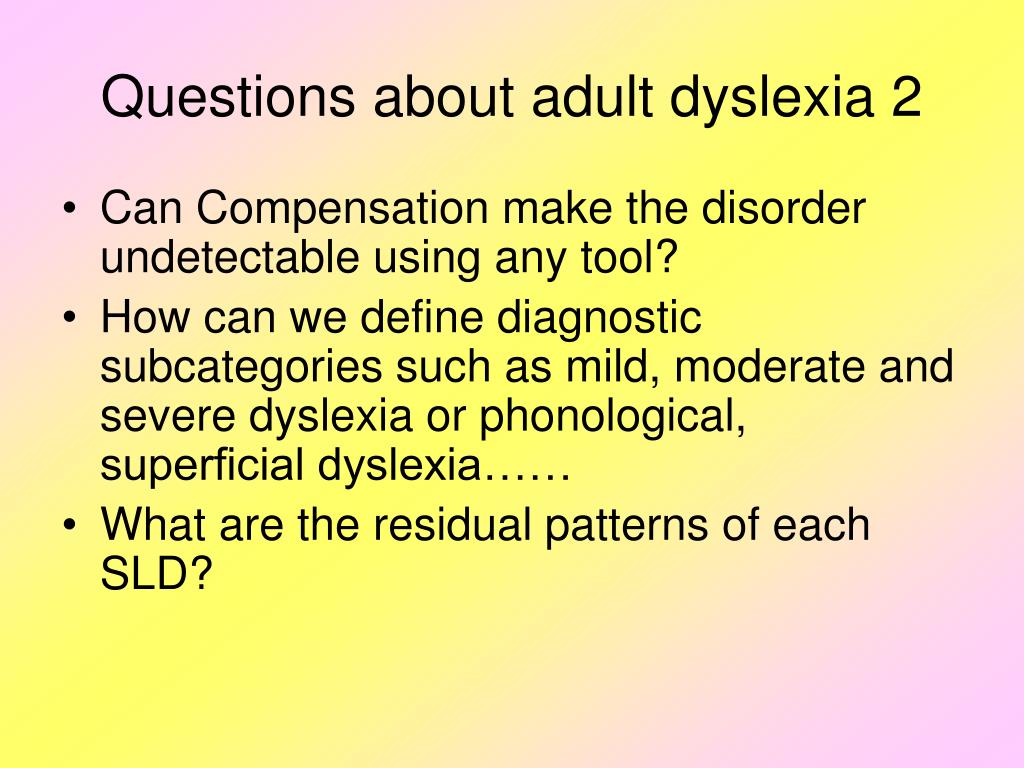 Questions about adult dyslexia 2

• Can Compensation make the disorder undetectable using any tool?
• How can we define diagnostic subcategories such as mild, moderate and severe dyslexia or phonological, superficial dyslexia……
• What are the residual patterns of each SLD?